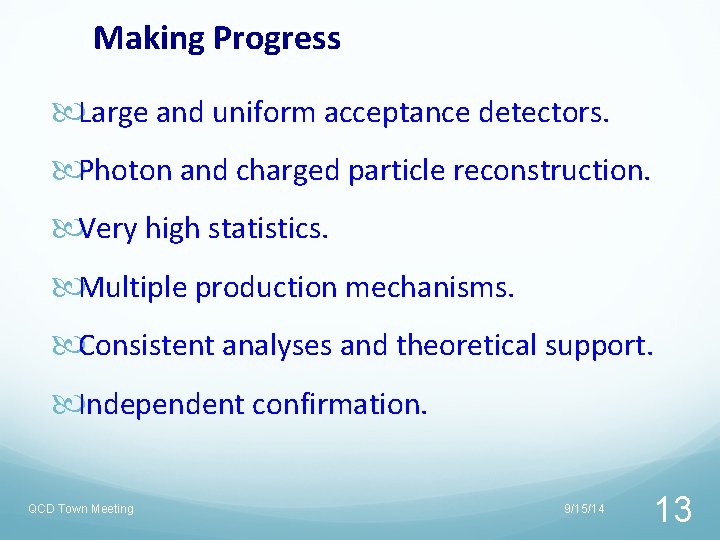 Making Progress

Large and uniform acceptance detectors.

Photon and charged particle reconstruction.

Very high statistics.

Multiple production mechanisms.

Consistent analyses and theoretical support.

Independent confirmation.

QCD Town Meeting

9/15/14

13